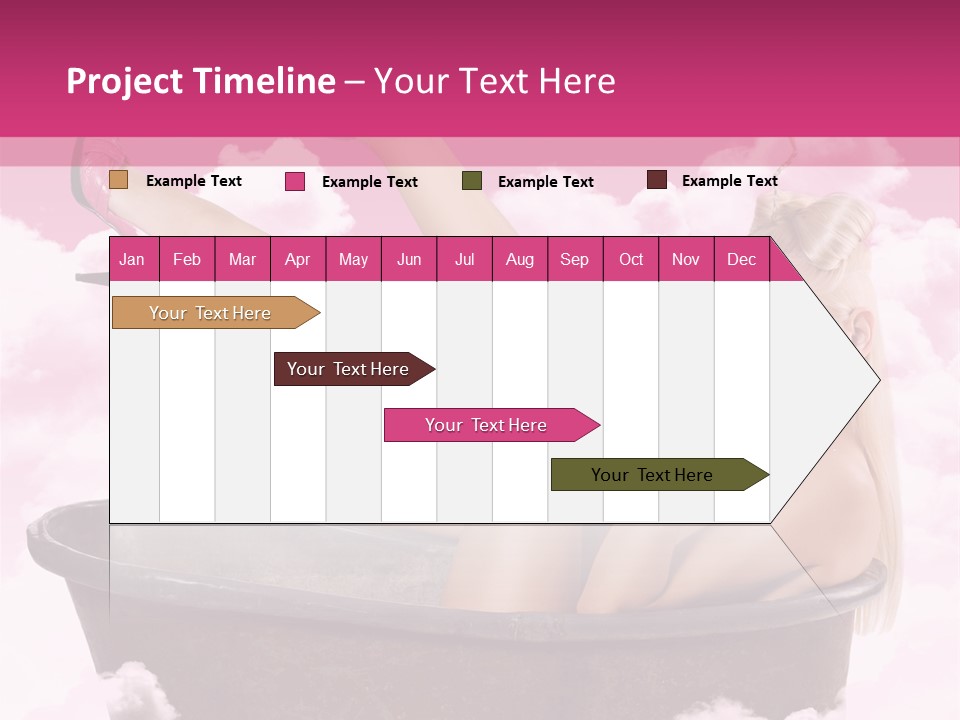 Project Timeline – Your Text Here

Example Text
Example Text
Example Text
Example Text

| Jan | Feb | Mar | Apr | May | Jun | Jul | Aug | Sep | Oct | Nov | Dec |
|---|---|---|---|---|---|---|---|---|---|---|---|

Your Text Here
Your Text Here
Your Text Here
Your Text Here